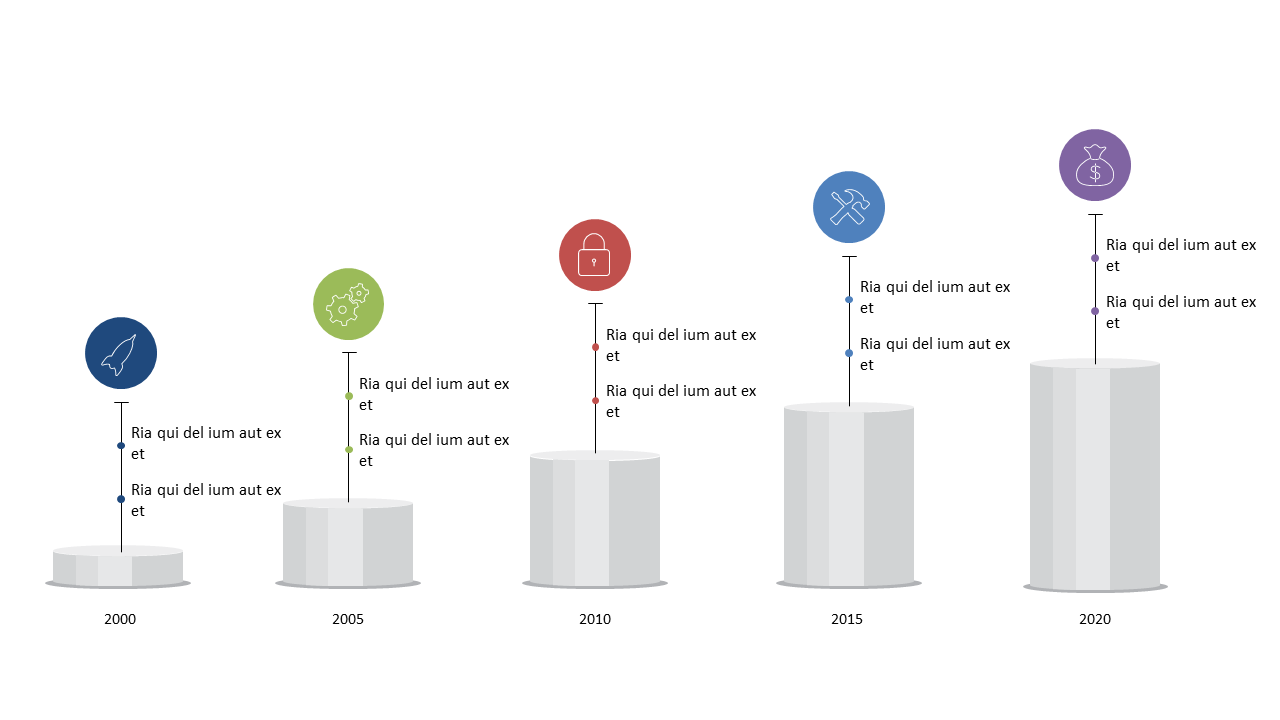 Ria qui del ium aut ex et

Ria qui del ium aut ex et

2000

Ria qui del ium aut ex et

Ria qui del ium aut ex et

2005

Ria qui del ium aut ex et

Ria qui del ium aut ex et

2010

Ria qui del ium aut ex et

Ria qui del ium aut ex et

2015

Ria qui del ium aut ex et

Ria qui del ium aut ex et

2020